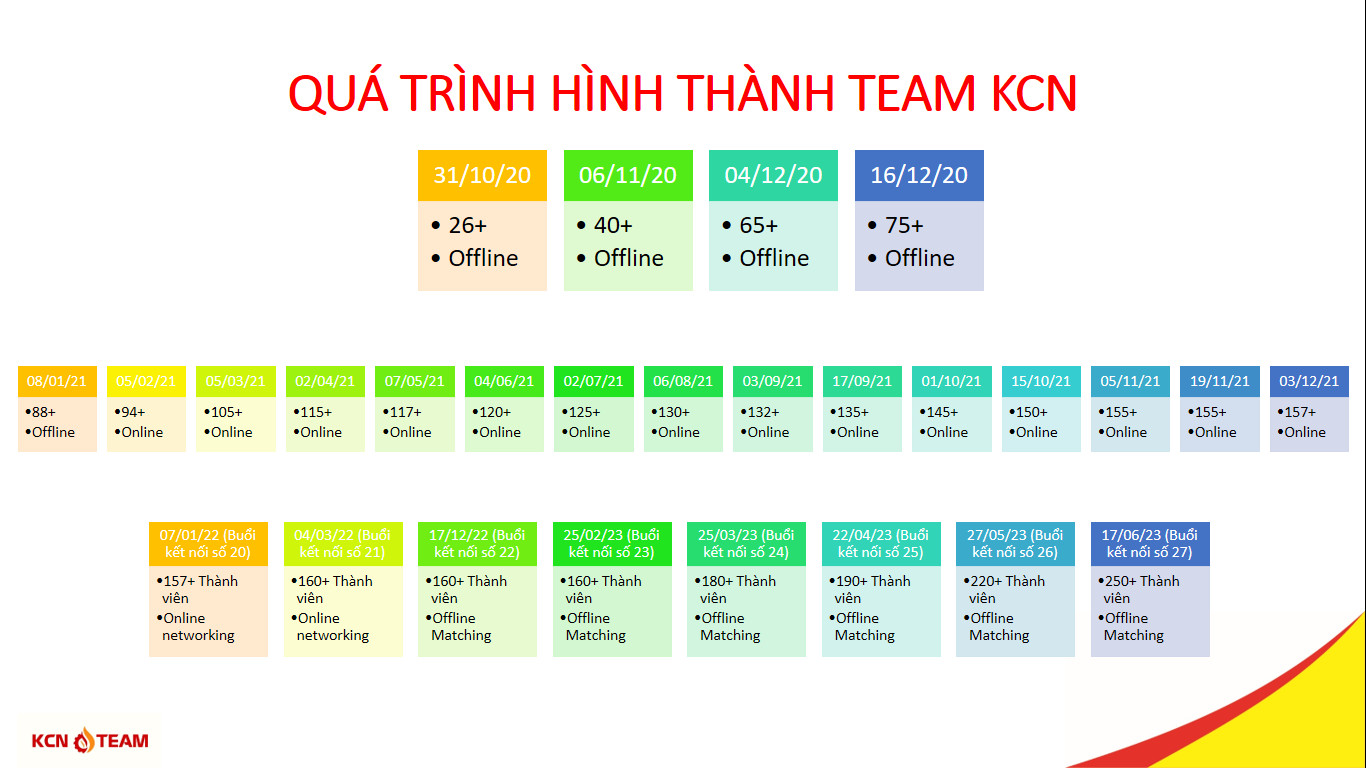 QUÁ TRÌNH HÌNH THÀNH TEAM KCN

31/10/20
• 26+
• Offline

06/11/20
• 40+
• Offline

04/12/20
• 65+
• Offline

16/12/20
• 75+
• Offline

08/01/21
•88+
•Offline

05/02/21
•94+
•Online

05/03/21
•105+
•Online

02/04/21
•115+
•Online

07/05/21
•117+
•Online

04/06/21
•120+
•Online

02/07/21
•125+
•Online

06/08/21
•130+
•Online

03/09/21
•132+
•Online

17/09/21
•135+
•Online

01/10/21
•145+
•Online

15/10/21
•150+
•Online

05/11/21
•155+
•Online

19/11/21
•155+
•Online

03/12/21
•157+
•Online

07/01/22 (Buổi kết nối số 20)
•157+ Thành viên
•Online networking

04/03/22 (Buổi kết nối số 21)
•160+ Thành viên
•Online networking

17/12/22 (Buổi kết nối số 22)
•160+ Thành viên
•Offline Matching

25/02/23 (Buổi kết nối số 23)
•160+ Thành viên
•Offline Matching

25/03/23 (Buổi kết nối số 24)
•180+ Thành viên
•Offline Matching

22/04/23 (Buổi kết nối số 25)
•190+ Thành viên
•Offline Matching

27/05/23 (Buổi kết nối số 26)
•220+ Thành viên
•Offline Matching

17/06/23 (Buổi kết nối số 27)
•250+ Thành viên
•Offline Matching

KCN TEAM